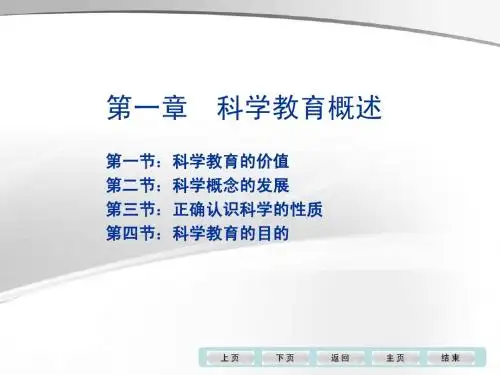 第一章　科学教育概述

第一节：科学教育的价值
第二节：科学概念的发展
第三节：正确认识科学的性质
第四节：科学教育的目的

上页　下页　返回　主页　结束